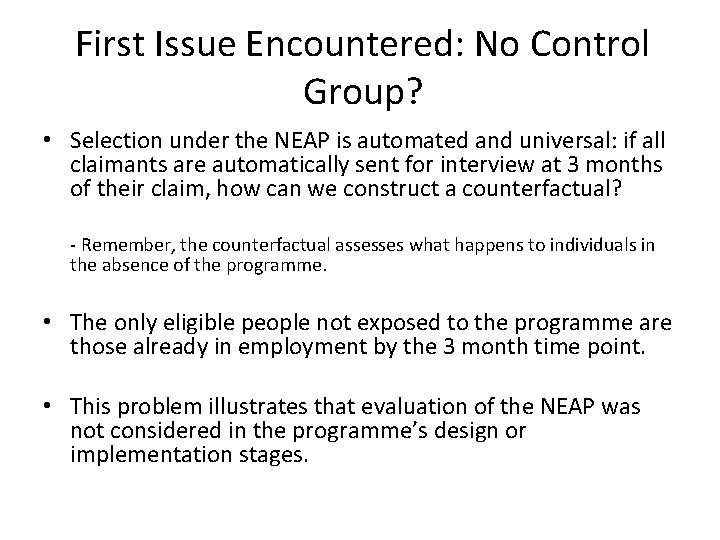 First Issue Encountered: No Control Group?

• Selection under the NEAP is automated and universal: if all claimants are automatically sent for interview at 3 months of their claim, how can we construct a counterfactual?

- Remember, the counterfactual assesses what happens to individuals in the absence of the programme.

• The only eligible people not exposed to the programme are those already in employment by the 3 month time point.

• This problem illustrates that evaluation of the NEAP was not considered in the programme's design or implementation stages.